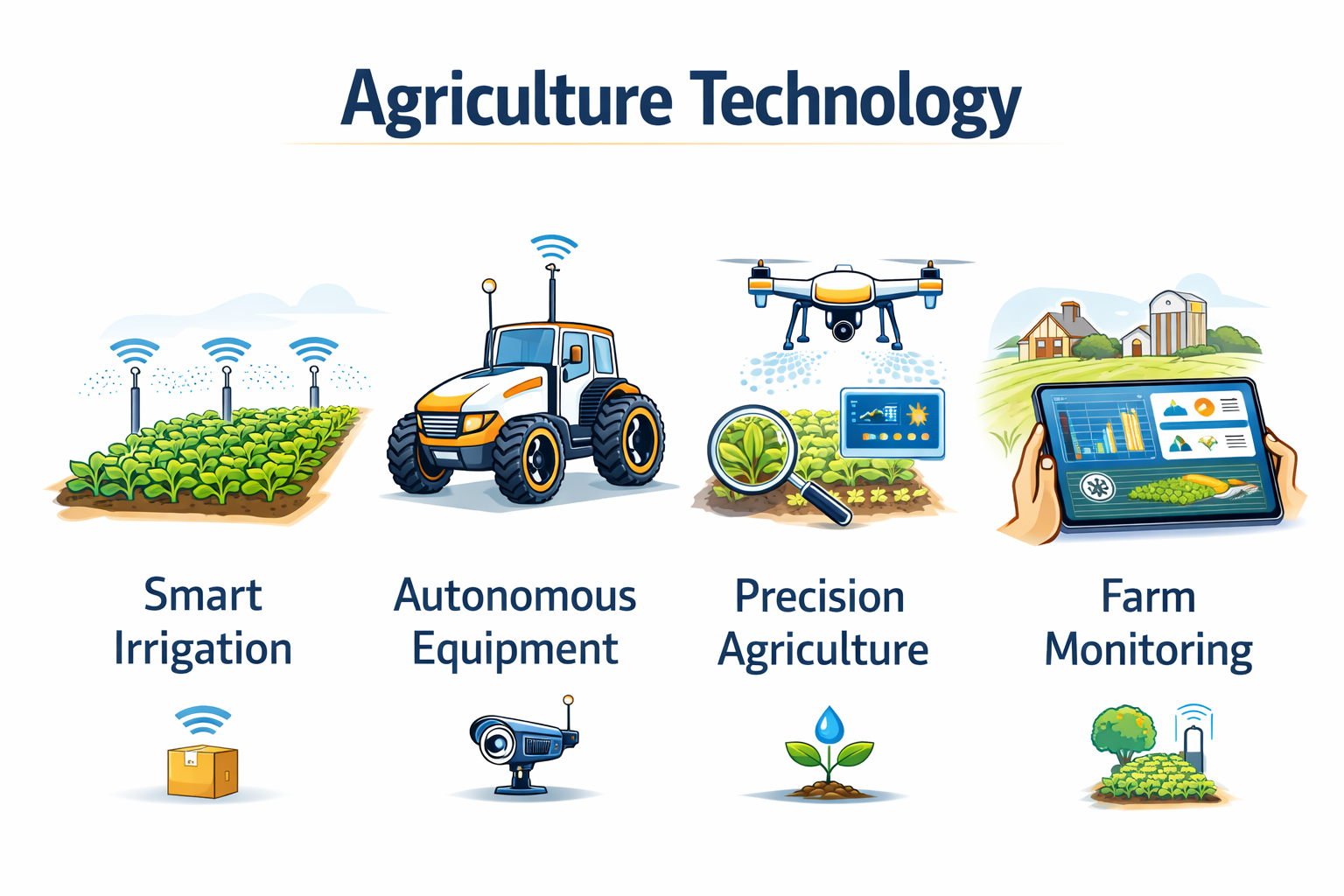 Agriculture Technology

Smart Irrigation

Autonomous Equipment

Precision Agriculture

Farm Monitoring